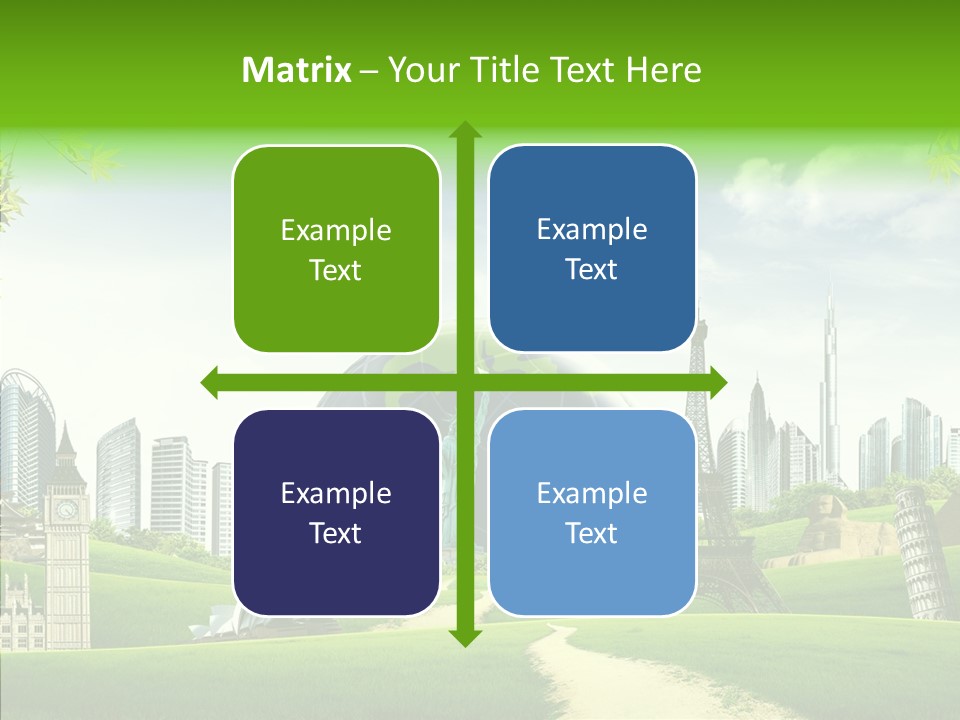 Matrix – Your Title Text Here

Example Text

Example Text

Example Text

Example Text